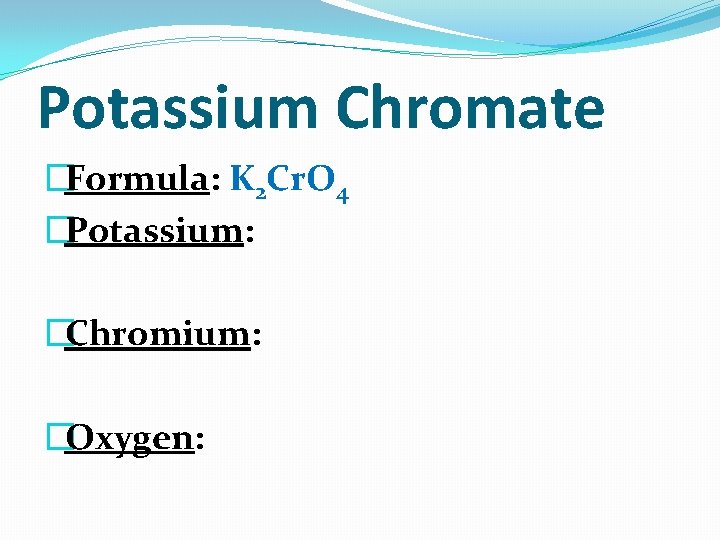 Potassium Chromate

Formula: $K_2CrO_4$

Potassium:

Chromium:

Oxygen: